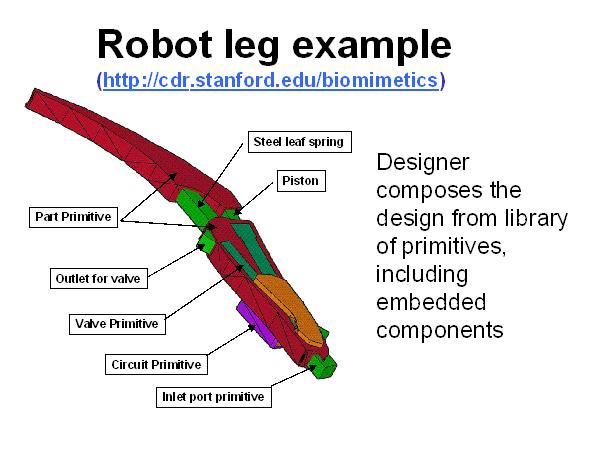 Robot leg example
(http://cdr.stanford.edu/biomimetics)

Steel leaf spring

Piston

Part Primitive

Outlet for valve

Valve Primitive

Circuit Primitive

Inlet port primitive

Designer composes the design from library of primitives, including embedded components